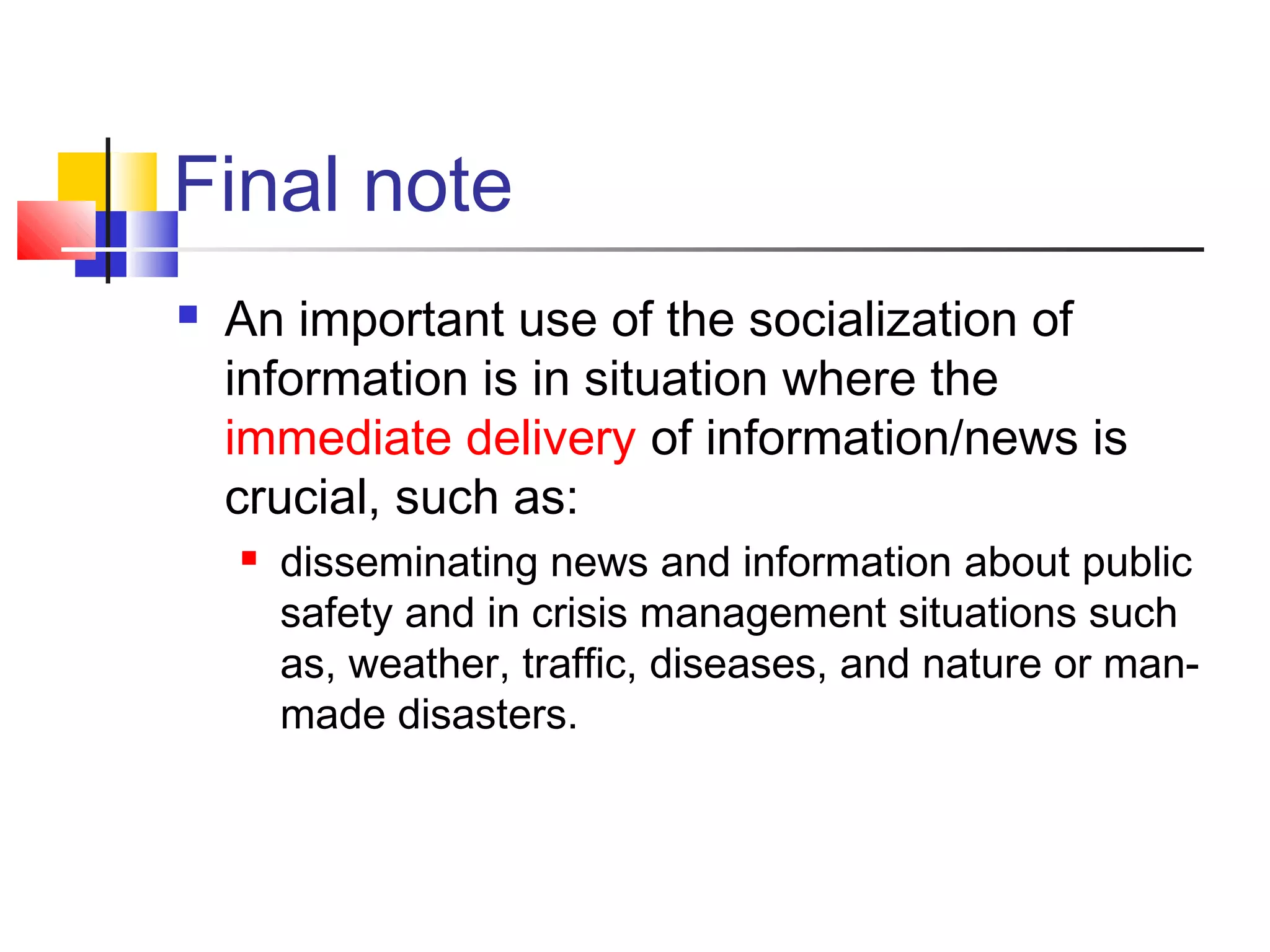 Final note

An important use of the socialization of information is in situation where the immediate delivery of information/news is crucial, such as:

disseminating news and information about public safety and in crisis management situations such as, weather, traffic, diseases, and nature or man-made disasters.